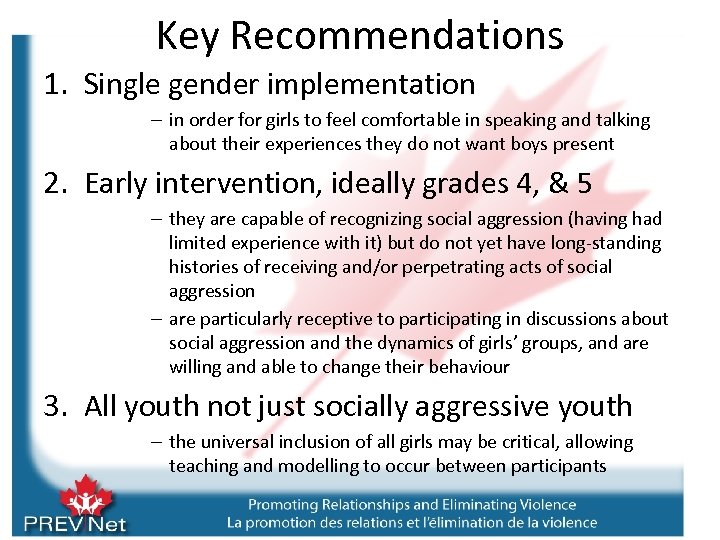 Key Recommendations

1. Single gender implementation

– in order for girls to feel comfortable in speaking and talking about their experiences they do not want boys present

2. Early intervention, ideally grades 4, & 5

– they are capable of recognizing social aggression (having had limited experience with it) but do not yet have long-standing histories of receiving and/or perpetrating acts of social aggression

– are particularly receptive to participating in discussions about social aggression and the dynamics of girls' groups, and are willing and able to change their behaviour

3. All youth not just socially aggressive youth

– the universal inclusion of all girls may be critical, allowing teaching and modelling to occur between participants

PREVNet

Promoting Relationships and Eliminating Violence
La promotion des relations et l'élimination de la violence